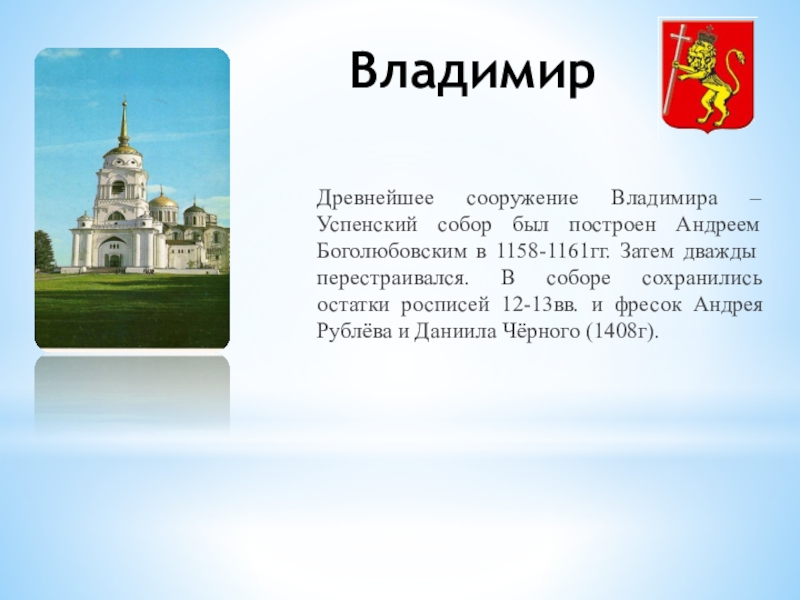 Владимир

Древнейшее сооружение Владимира – Успенский собор был построен Андреем Боголюбовским в 1158-1161гг. Затем дважды перестраивался. В соборе сохранились остатки росписей 12-13вв. и фресок Андрея Рублёва и Даниила Чёрного (1408г).